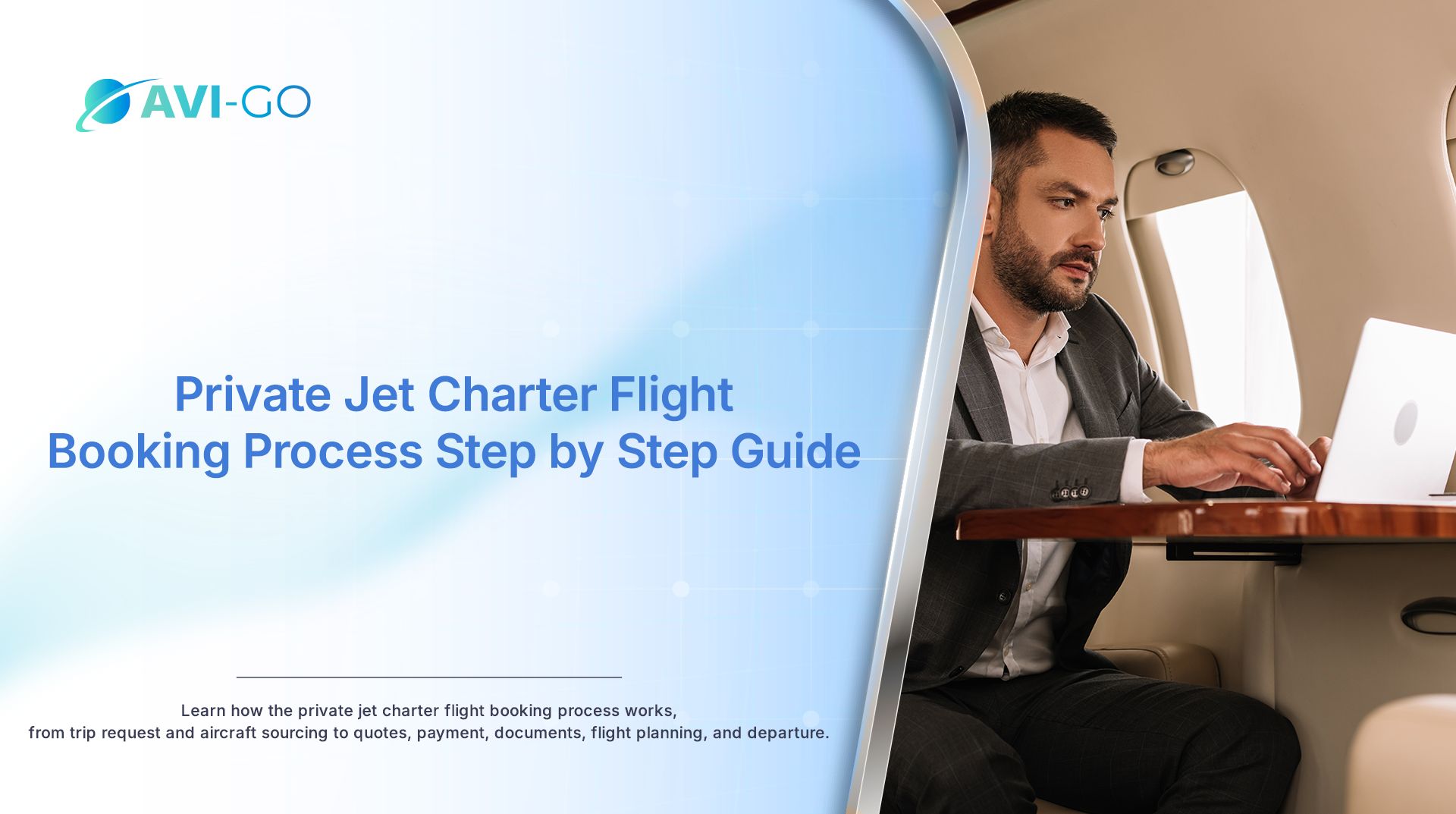 AVI-GO

Private Jet Charter Flight Booking Process Step by Step Guide

Learn how the private jet charter flight booking process works, from trip request and aircraft sourcing to quotes, payment, documents, flight planning, and departure.